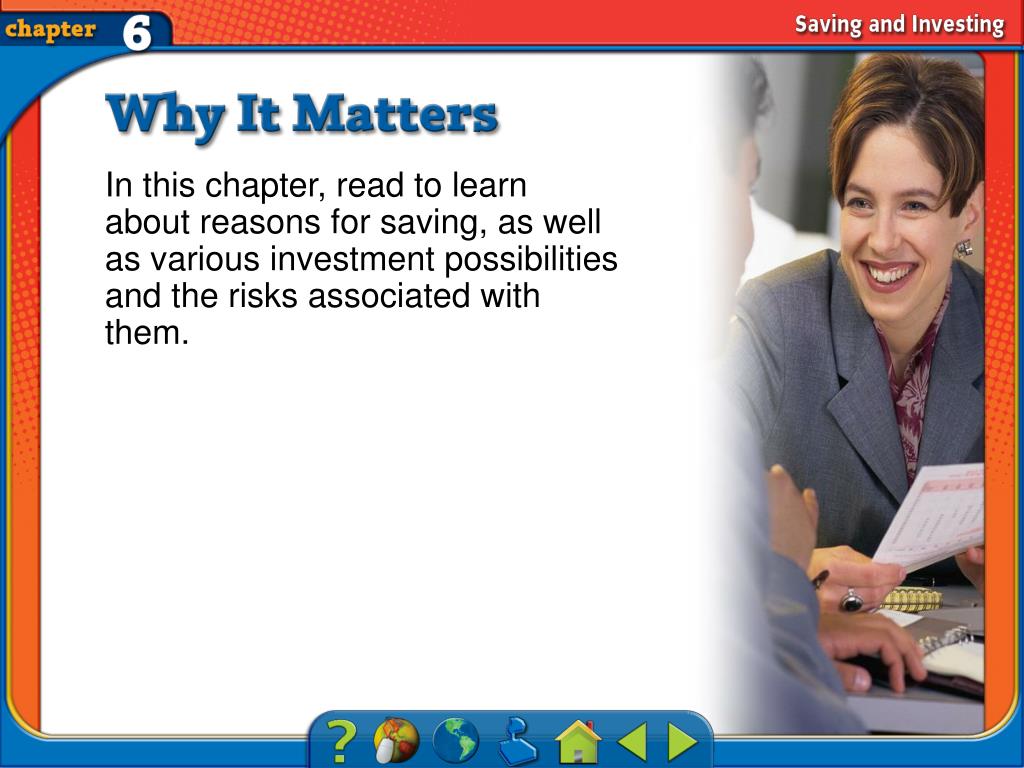 chapter 6

Saving and Investing

Why It Matters

In this chapter, read to learn about reasons for saving, as well as various investment possibilities and the risks associated with them.

?